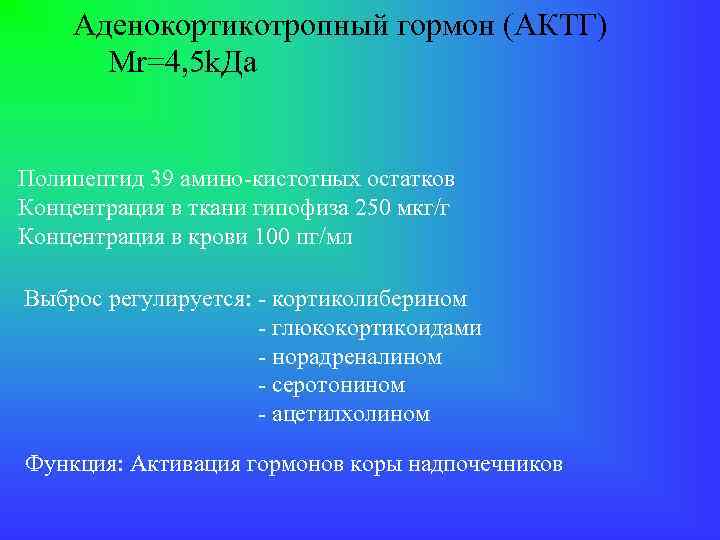 Аденокортикотропный гормон (АКТГ)
Mr=4,5kДа

Полипептид 39 амино-кистотных остатков
Концентрация в ткани гипофиза 250 мкг/г
Концентрация в крови 100 пг/мл

Выброс регулируется: - кортиколиберином
- глюкокортикоидами
- норадреналином
- серотонином
- ацетилхолином

Функция: Активация гормонов коры надпочечников